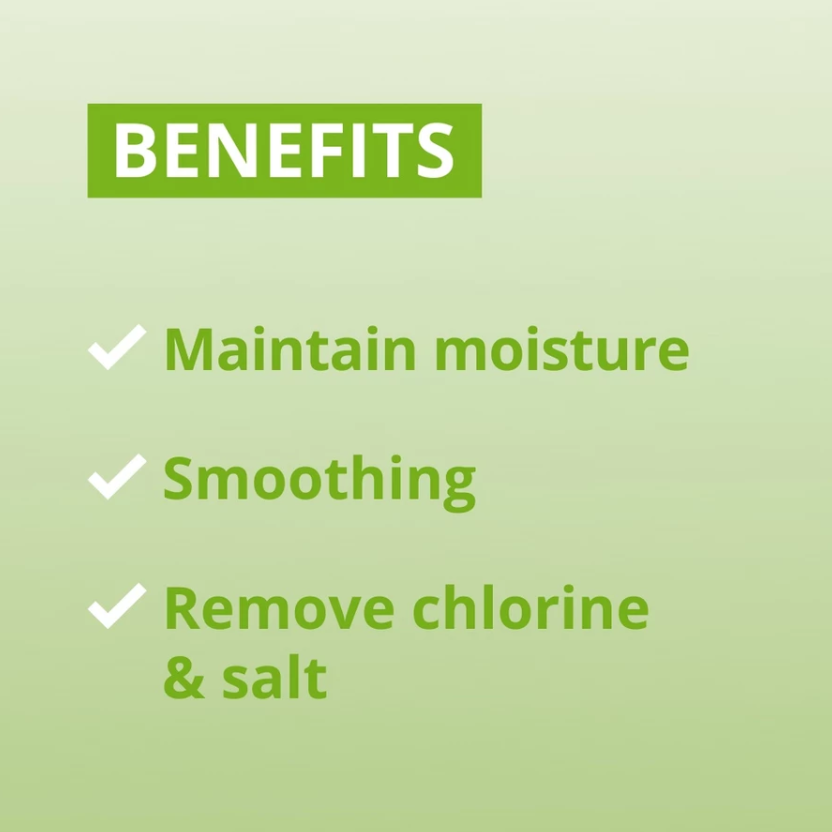 BENEFITS

✓ Maintain moisture

✓ Smoothing

✓ Remove chlorine & salt